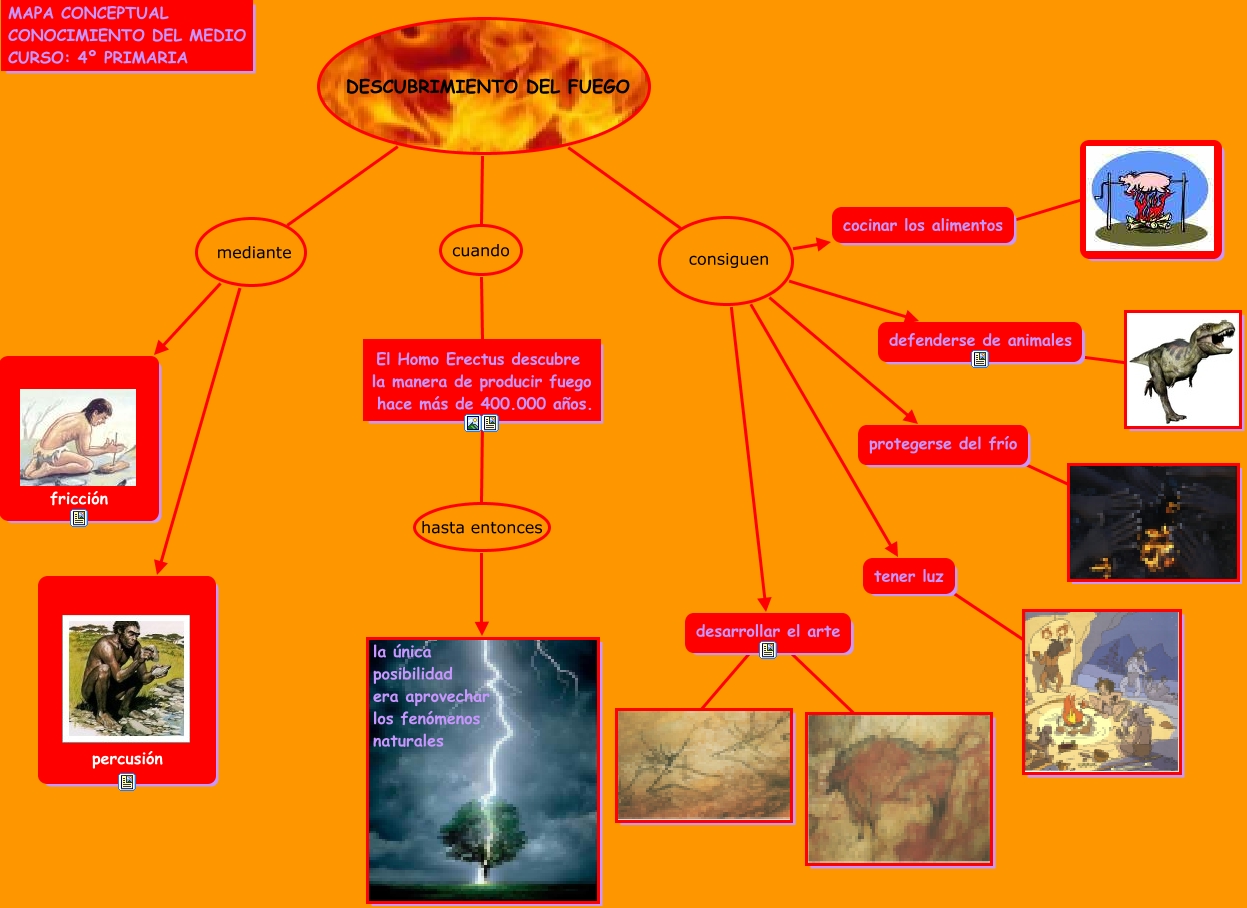 MAPA CONCEPTUAL
CONOCIMIENTO DEL MEDIO
CURSO: 4º PRIMARIA

DESCUBRIMIENTO DEL FUEGO

mediante

fricción

percusión

cuando

El Homo Erectus descubre la manera de producir fuego hace más de 400.000 años.

hasta entonces

la única posibilidad era aprovechar los fenómenos naturales

consiguen

cocinar los alimentos

defenderse de animales

protegerse del frío

tener luz

desarrollar el arte